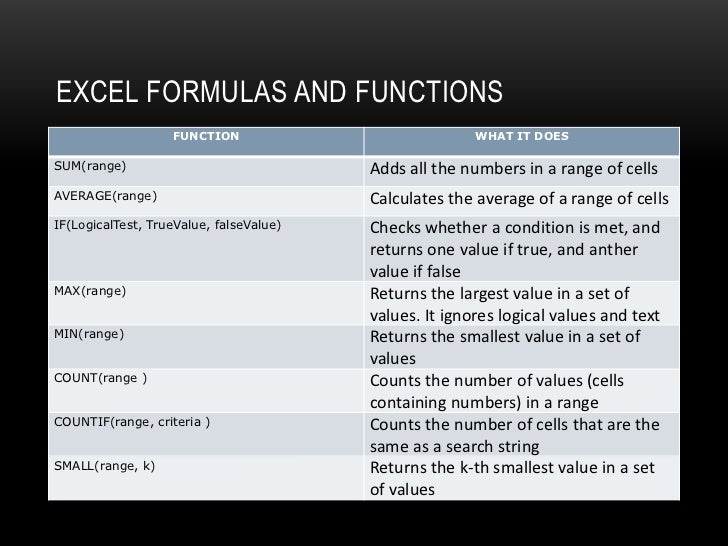 EXCEL FORMULAS AND FUNCTIONS

| FUNCTION | WHAT IT DOES |
|---|---|
| SUM(range) | Adds all the numbers in a range of cells |
| AVERAGE(range) | Calculates the average of a range of cells |
| IF(LogicalTest, TrueValue, falseValue) | Checks whether a condition is met, and returns one value if true, and anther value if false |
| MAX(range) | Returns the largest value in a set of values. It ignores logical values and text |
| MIN(range) | Returns the smallest value in a set of values |
| COUNT(range ) | Counts the number of values (cells containing numbers) in a range |
| COUNTIF(range, criteria ) | Counts the number of cells that are the same as a search string |
| SMALL(range, k) | Returns the k-th smallest value in a set of values |